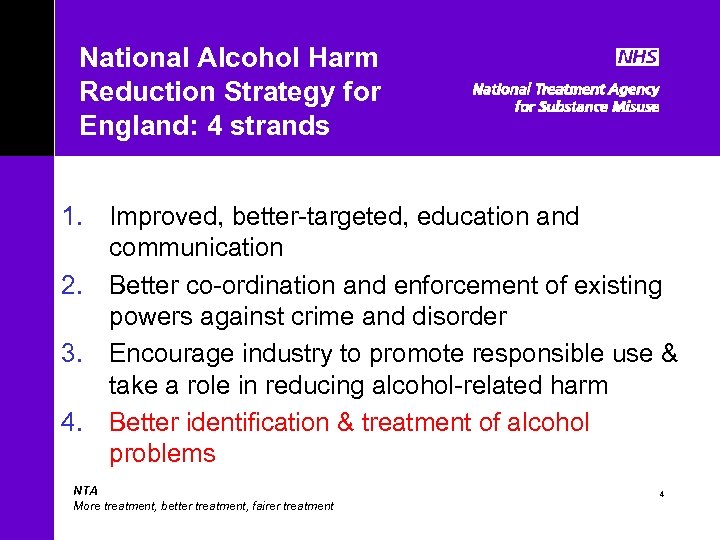 National Alcohol Harm Reduction Strategy for England: 4 strands

NHS

National Treatment Agency for Substance Misuse

1. Improved, better-targeted, education and communication
2. Better co-ordination and enforcement of existing powers against crime and disorder
3. Encourage industry to promote responsible use & take a role in reducing alcohol-related harm
4. Better identification & treatment of alcohol problems

NTA
More treatment, better treatment, fairer treatment

4